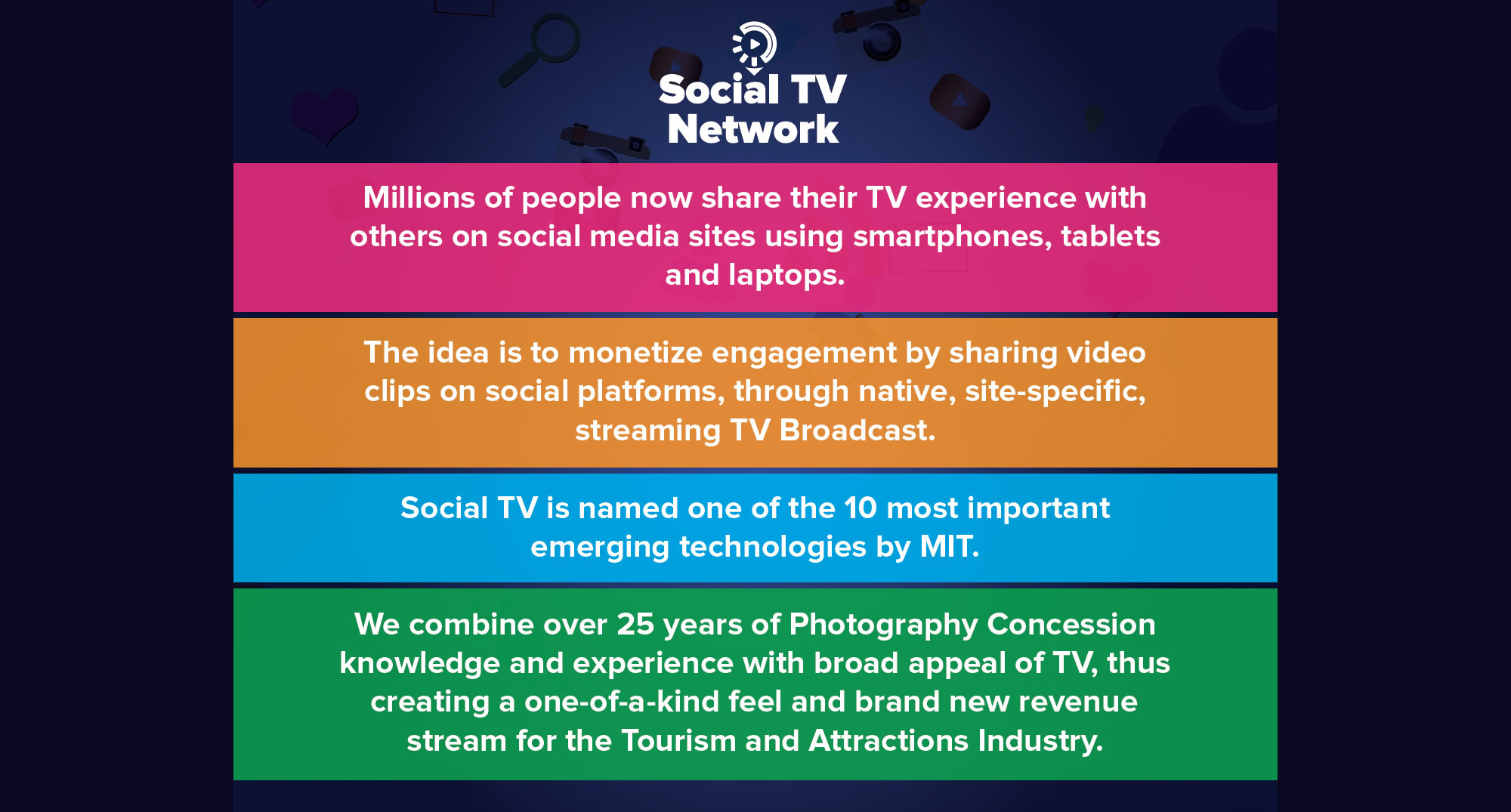 Social TV Network

Millions of people now share their TV experience with others on social media sites using smartphones, tablets and laptops.

The idea is to monetize engagement by sharing video clips on social platforms, through native, site-specific, streaming TV Broadcast.

Social TV is named one of the 10 most important emerging technologies by MIT.

We combine over 25 years of Photography Concession knowledge and experience with broad appeal of TV, thus creating a one-of-a-kind feel and brand new revenue stream for the Tourism and Attractions Industry.